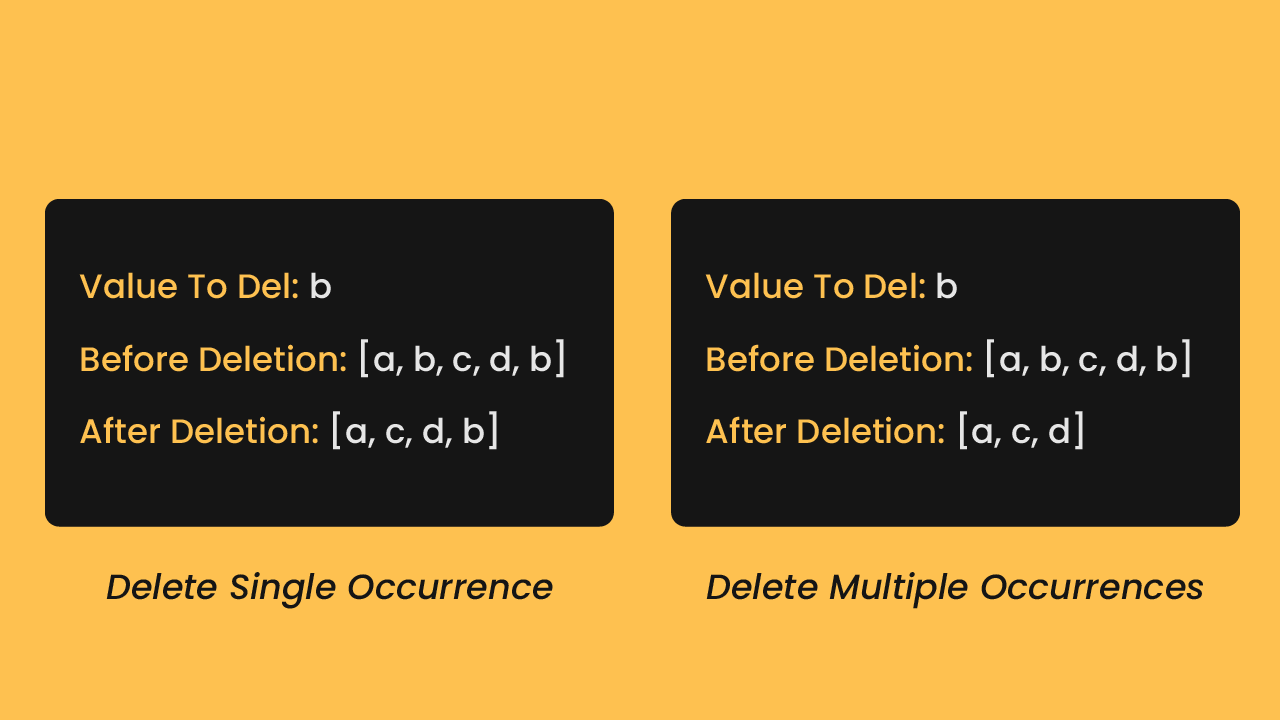 Value To Del: b

Before Deletion: [a, b, c, d, b]

After Deletion: [a, c, d, b]

Delete Single Occurrence

Value To Del: b

Before Deletion: [a, b, c, d, b]

After Deletion: [a, c, d]

Delete Multiple Occurrences